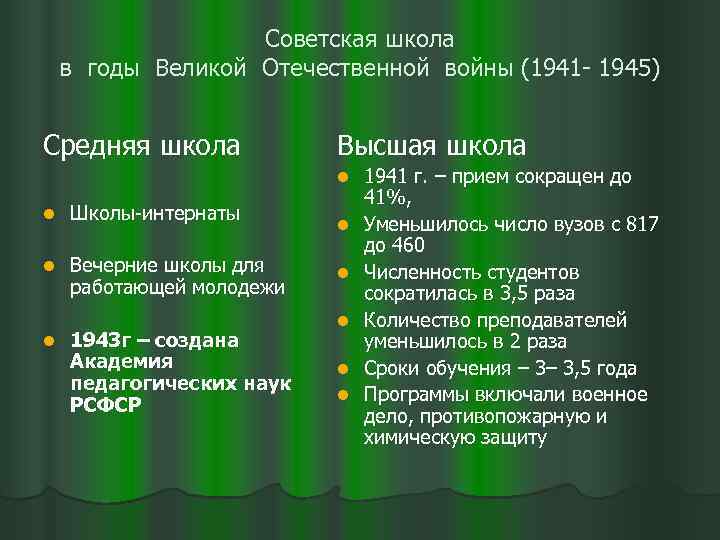 Советская школа
в годы Великой Отечественной войны (1941- 1945)

Средняя школа

Школы-интернаты

Вечерние школы для работающей молодежи

1943г – создана Академия педагогических наук РСФСР

Высшая школа

1941 г. – прием сокращен до 41%,

Уменьшилось число вузов с 817 до 460

Численность студентов сократилась в 3,5 раза

Количество преподавателей уменьшилось в 2 раза

Сроки обучения – 3– 3,5 года

Программы включали военное дело, противопожарную и химическую защиту